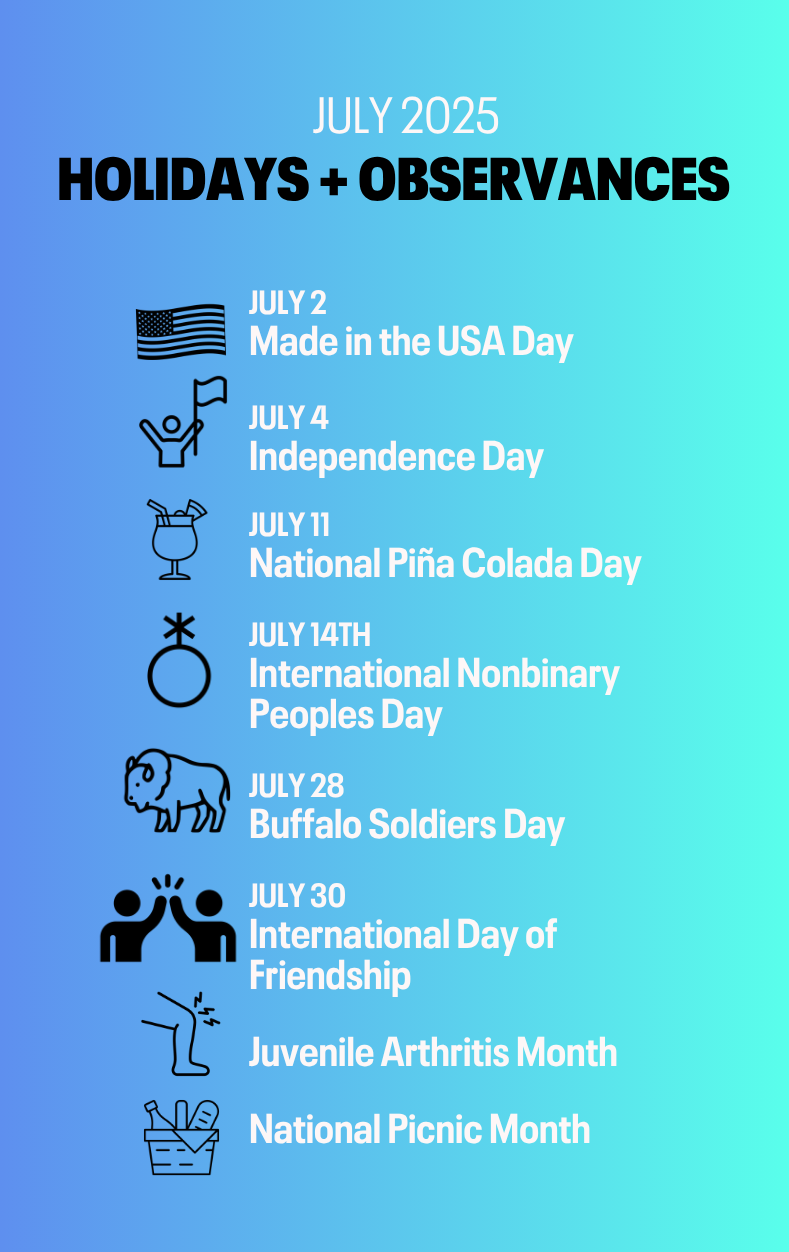 JULY 2025
HOLIDAYS + OBSERVANCES

JULY 2
Made in the USA Day

JULY 4
Independence Day

JULY 11
National Piña Colada Day

JULY 14TH
International Nonbinary Peoples Day

JULY 28
Buffalo Soldiers Day

JULY 30
International Day of Friendship

Juvenile Arthritis Month

National Picnic Month